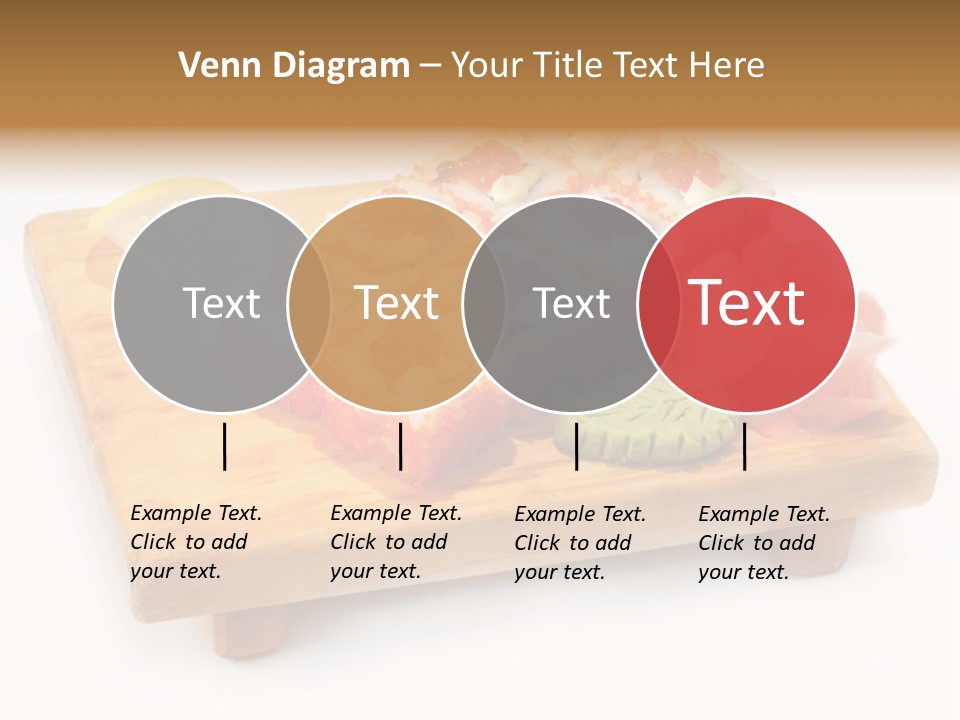 Venn Diagram – Your Title Text Here

Text

Text

Text

Text

Example Text. Click to add your text.

Example Text. Click to add your text.

Example Text. Click to add your text.

Example Text. Click to add your text.